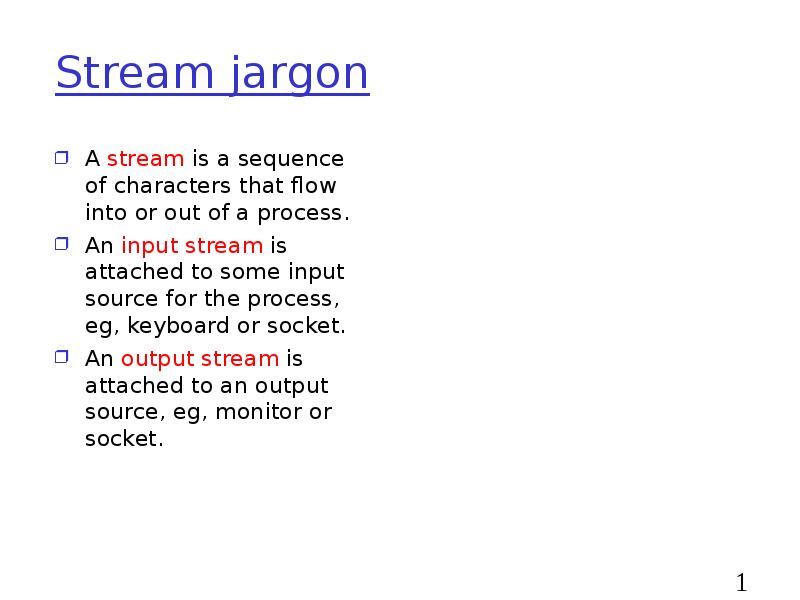 Stream jargon

A stream is a sequence of characters that flow into or out of a process.

An input stream is attached to some input source for the process, eg, keyboard or socket.

An output stream is attached to an output source, eg, monitor or socket.

1